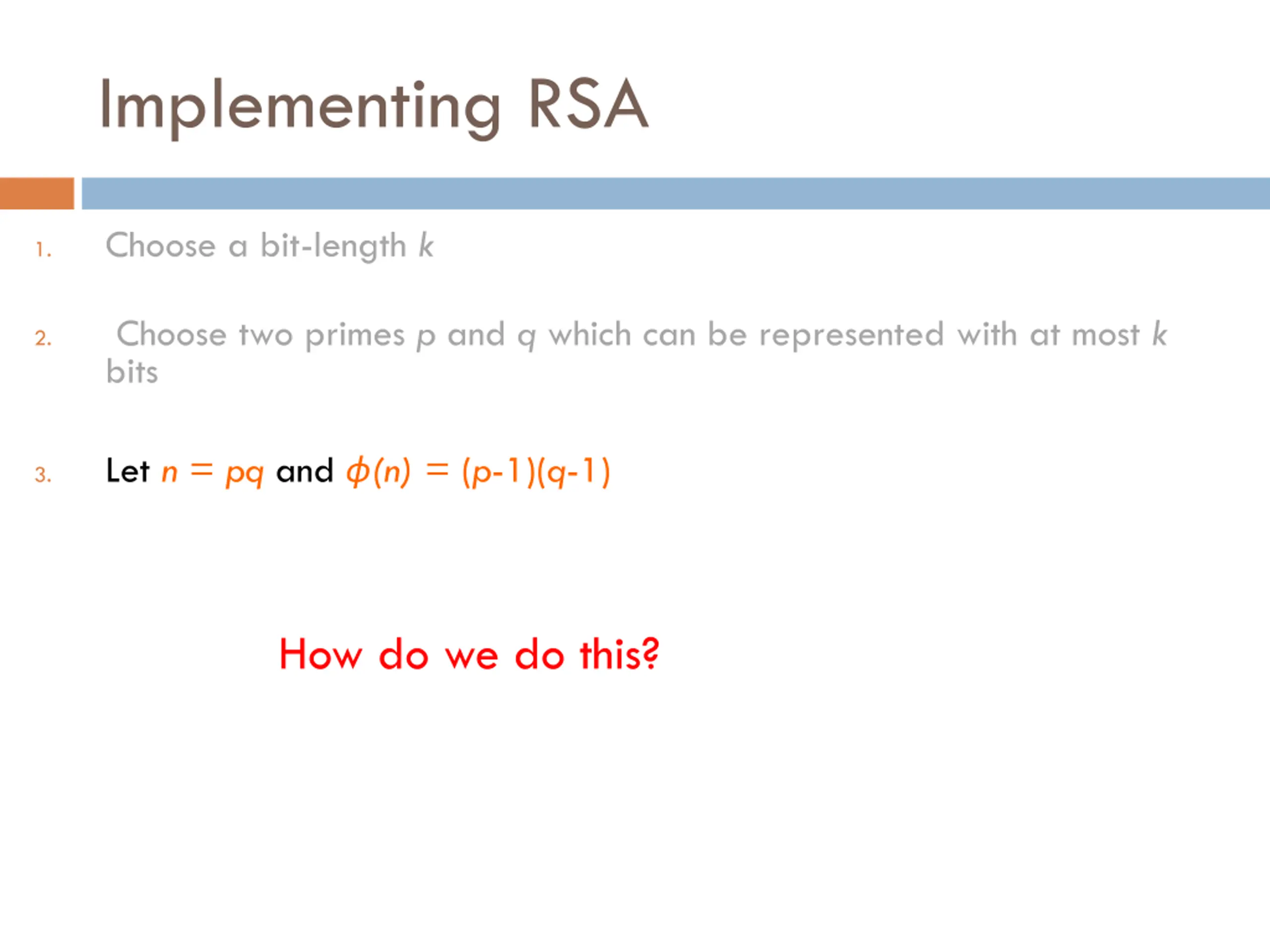 Implementing RSA

1. Choose a bit-length $k$

2. Choose two primes $p$ and $q$ which can be represented with at most $k$ bits

3. Let $n = pq$ and $\phi(n) = (p-1)(q-1)$

How do we do this?